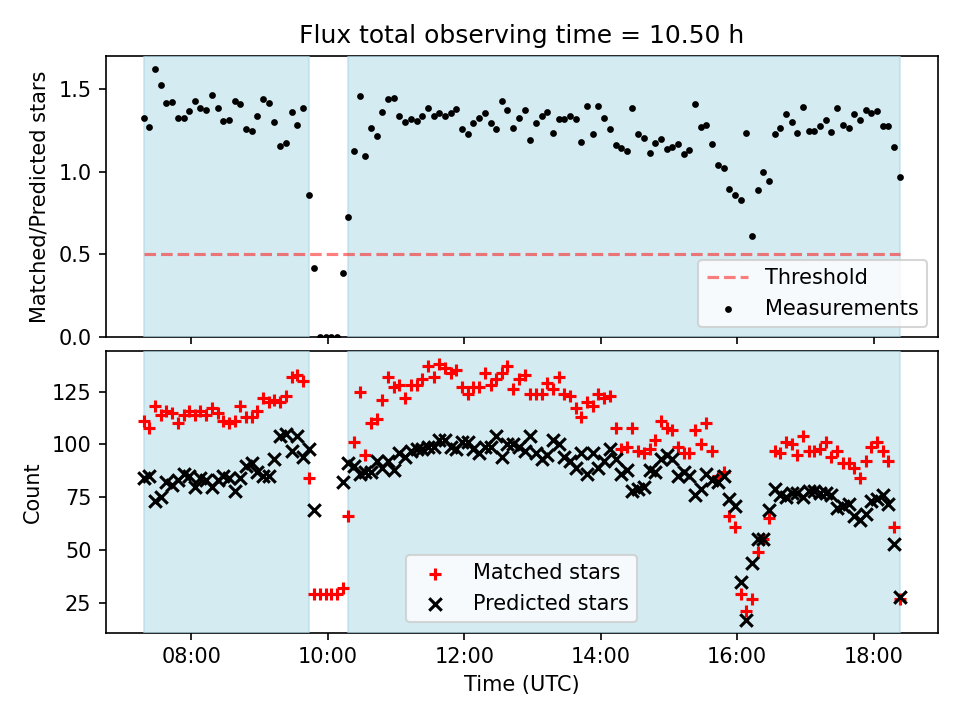 Flux total observing time = 10.50 h

Matched/Predicted stars

1.5
1.0
0.5
0.0

Threshold
Measurements

Count

125
100
75
50
25

Matched stars
Predicted stars

08:00
10:00
12:00
14:00
16:00
18:00

Time (UTC)